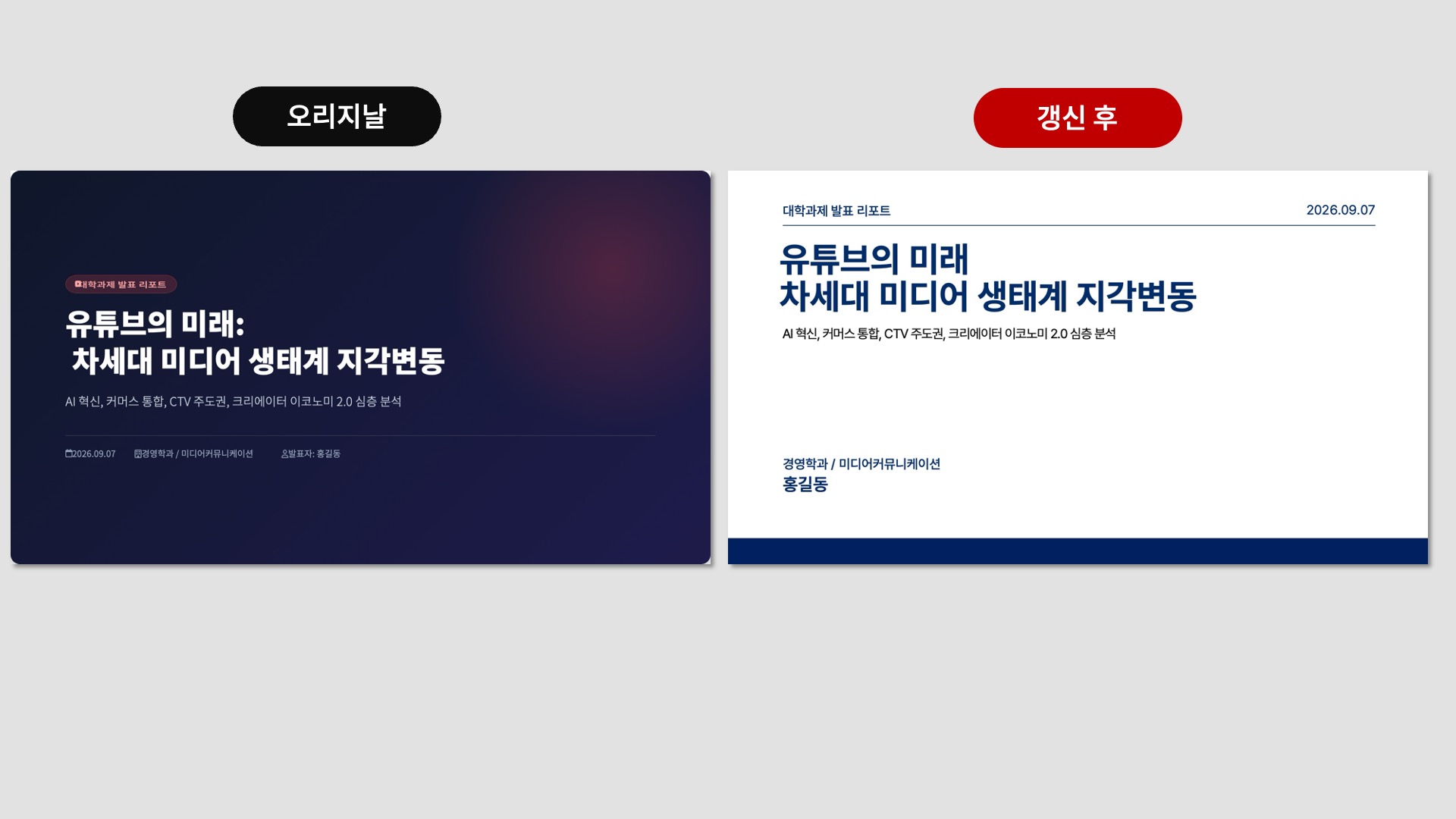 오리지날

대학과제 발표 리포트

유튜브의 미래:
차세대 미디어 생태계 지각변동

AI 혁신, 커머스 통합, CTV 주도권, 크리에이터 이코노미 2.0 심층 분석

2026.09.07 경영학과 / 미디어커뮤니케이션 발표자: 홍길동

갱신 후

대학과제 발표 리포트 2026.09.07

유튜브의 미래
차세대 미디어 생태계 지각변동

AI 혁신, 커머스 통합, CTV 주도권, 크리에이터 이코노미 2.0 심층 분석

경영학과 / 미디어커뮤니케이션
홍길동